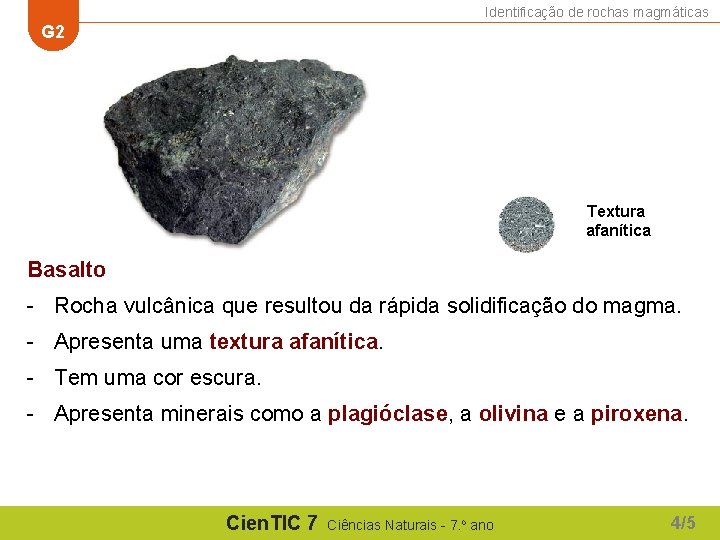 G2

Identificação de rochas magmáticas

Textura afanítica

Basalto

- Rocha vulcânica que resultou da rápida solidificação do magma.
- Apresenta uma textura afanítica.
- Tem uma cor escura.
- Apresenta minerais como a plagióclase, a olivina e a piroxena.

CienTIC 7 Ciências Naturais - 7.º ano

4/5